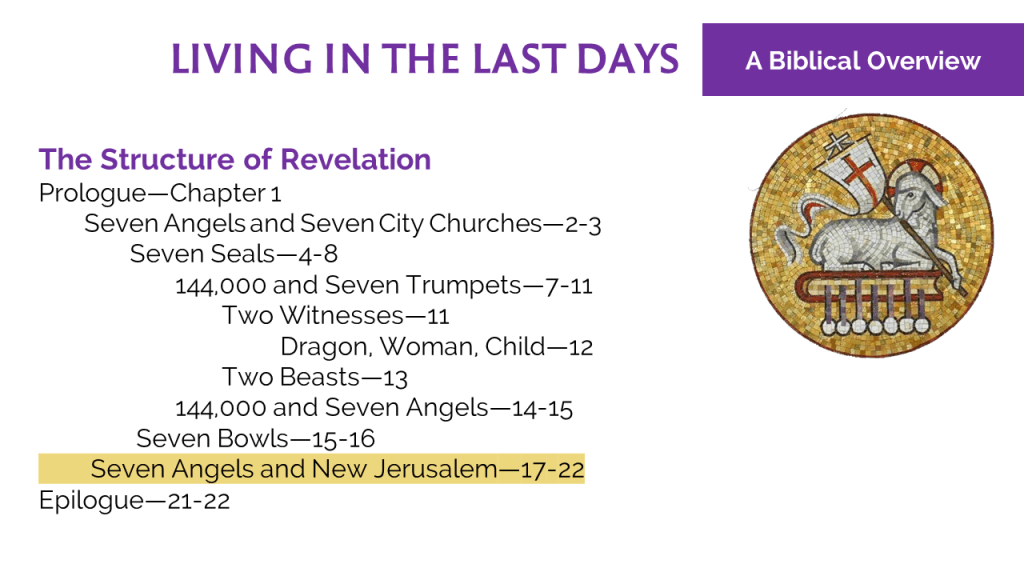 LIVING IN THE LAST DAYS

A Biblical Overview

The Structure of Revelation

Prologue—Chapter 1

Seven Angels and Seven City Churches—2-3

Seven Seals—4-8

144,000 and Seven Trumpets—7-11

Two Witnesses—11

Dragon, Woman, Child—12

Two Beasts—13

144,000 and Seven Angels—14-15

Seven Bowls—15-16

Seven Angels and New Jerusalem—17-22

Epilogue—21-22